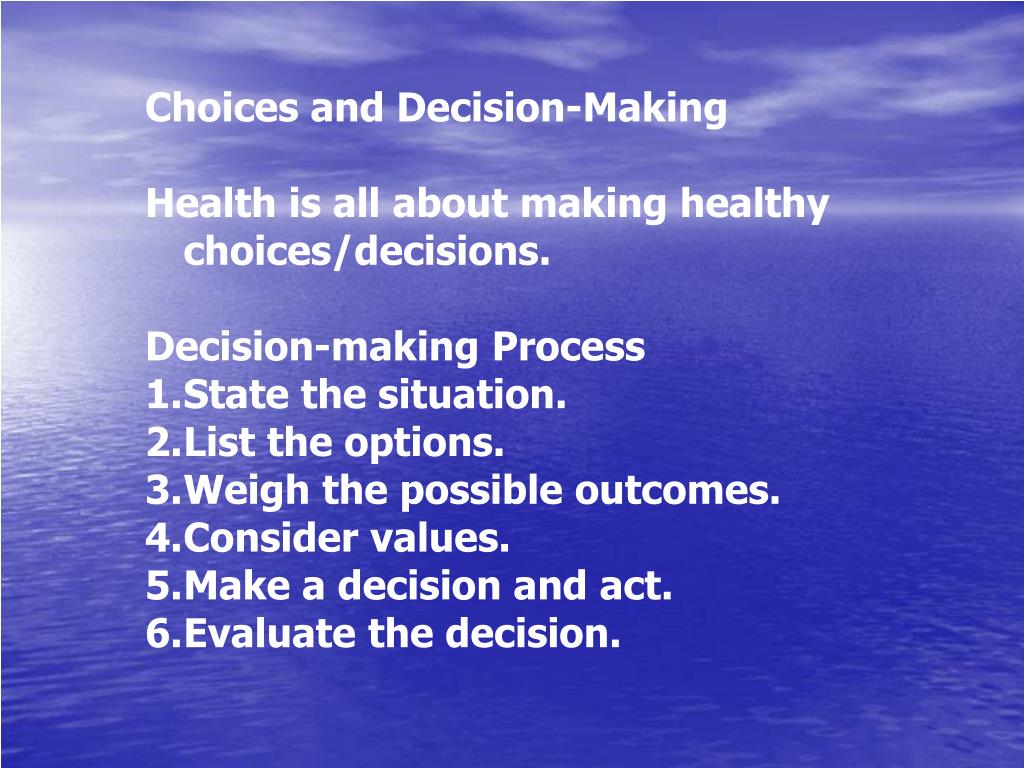 Choices and Decision-Making

Health is all about making healthy choices/decisions.

Decision-making Process
1.State the situation.
2.List the options.
3.Weigh the possible outcomes.
4.Consider values.
5.Make a decision and act.
6.Evaluate the decision.